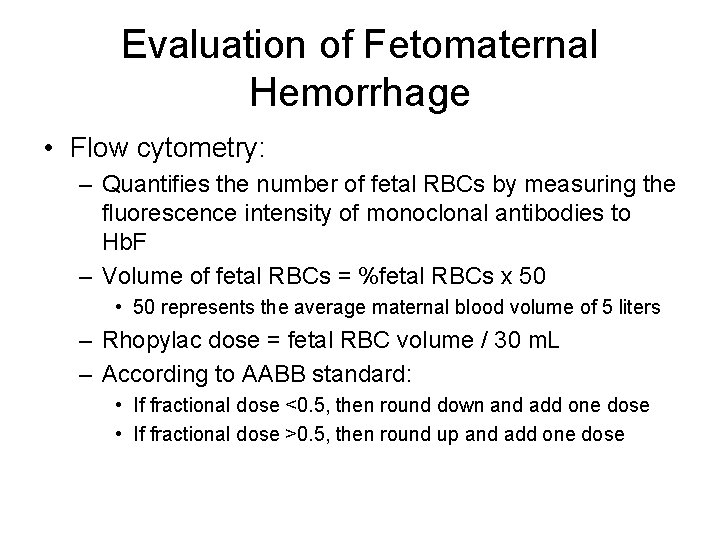 Evaluation of Fetomaternal Hemorrhage

• Flow cytometry:
  – Quantifies the number of fetal RBCs by measuring the fluorescence intensity of monoclonal antibodies to HbF
  – Volume of fetal RBCs = %fetal RBCs x 50
    • 50 represents the average maternal blood volume of 5 liters
  – Rhopylac dose = fetal RBC volume / 30 mL
  – According to AABB standard:
    • If fractional dose <0.5, then round down and add one dose
    • If fractional dose >0.5, then round up and add one dose